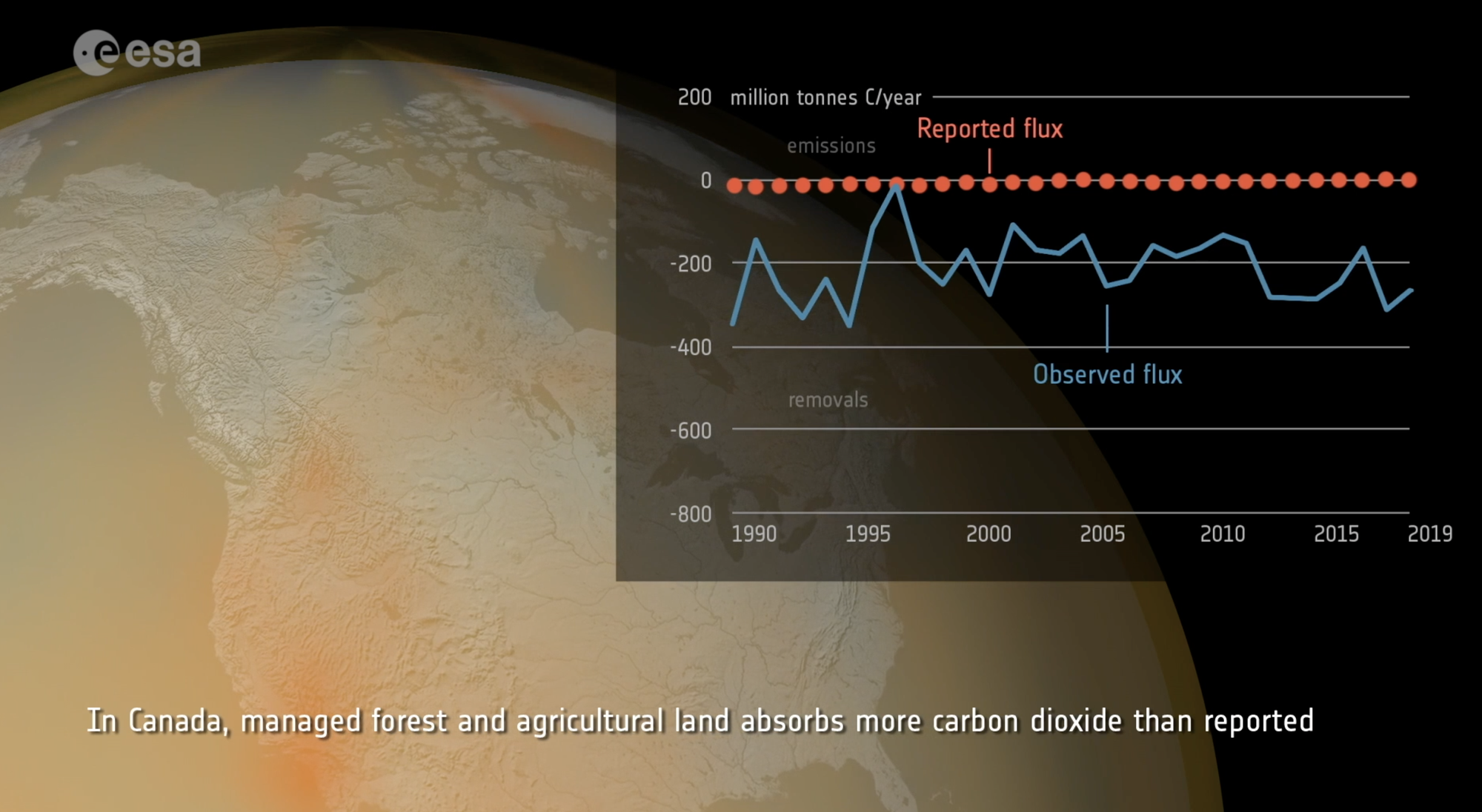 esa

200 million tonnes C/year

Reported flux

emissions

0

-200

-400

Observed flux

removals

-600

-800

1990 1995 2000 2005 2010 2015 2019

In Canada, managed forest and agricultural land absorbs more carbon dioxide than reported